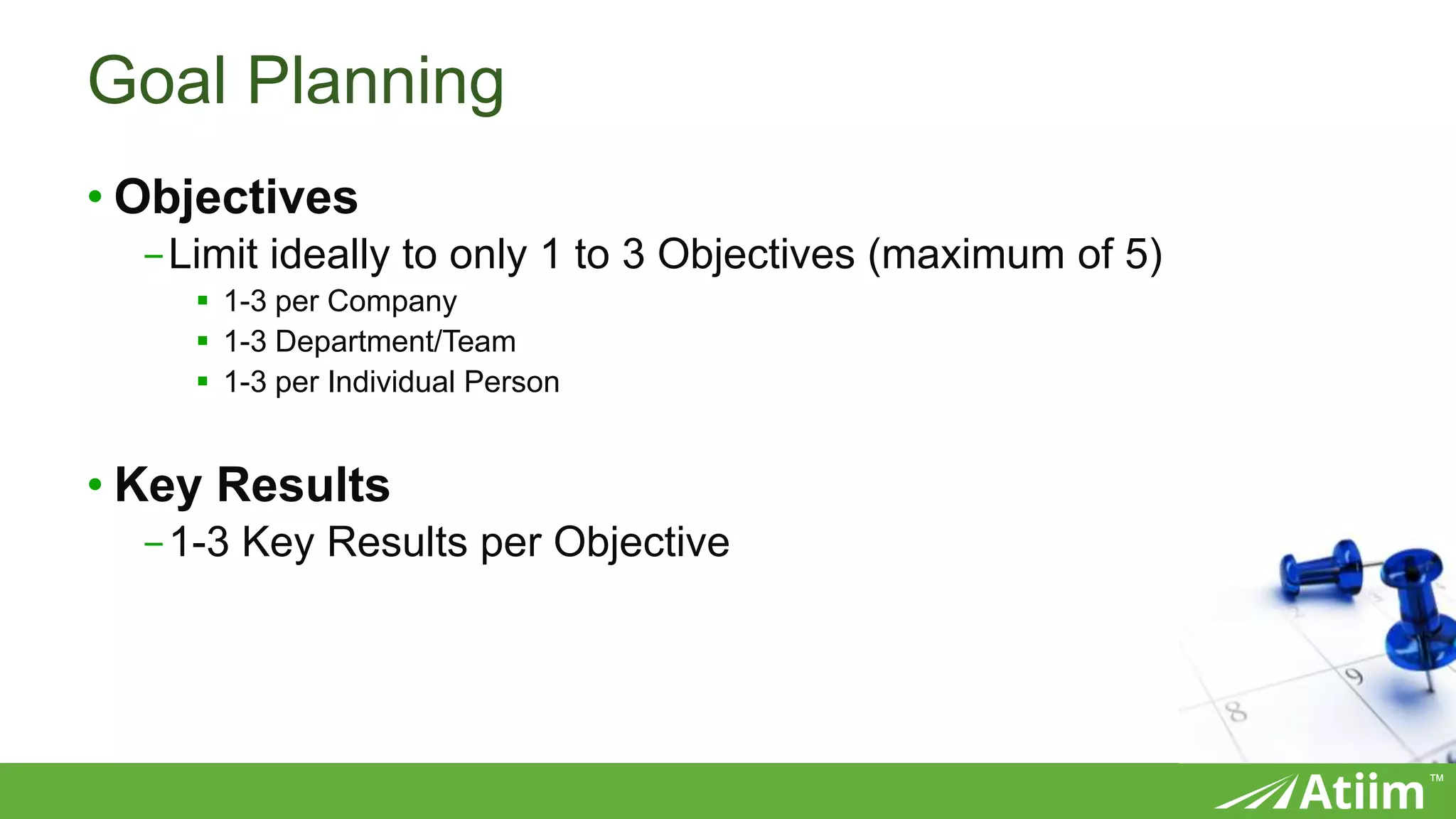 Goal Planning

• Objectives
– Limit ideally to only 1 to 3 Objectives (maximum of 5)
▪ 1-3 per Company
▪ 1-3 Department/Team
▪ 1-3 per Individual Person

• Key Results
– 1-3 Key Results per Objective

9
8

Atiim™